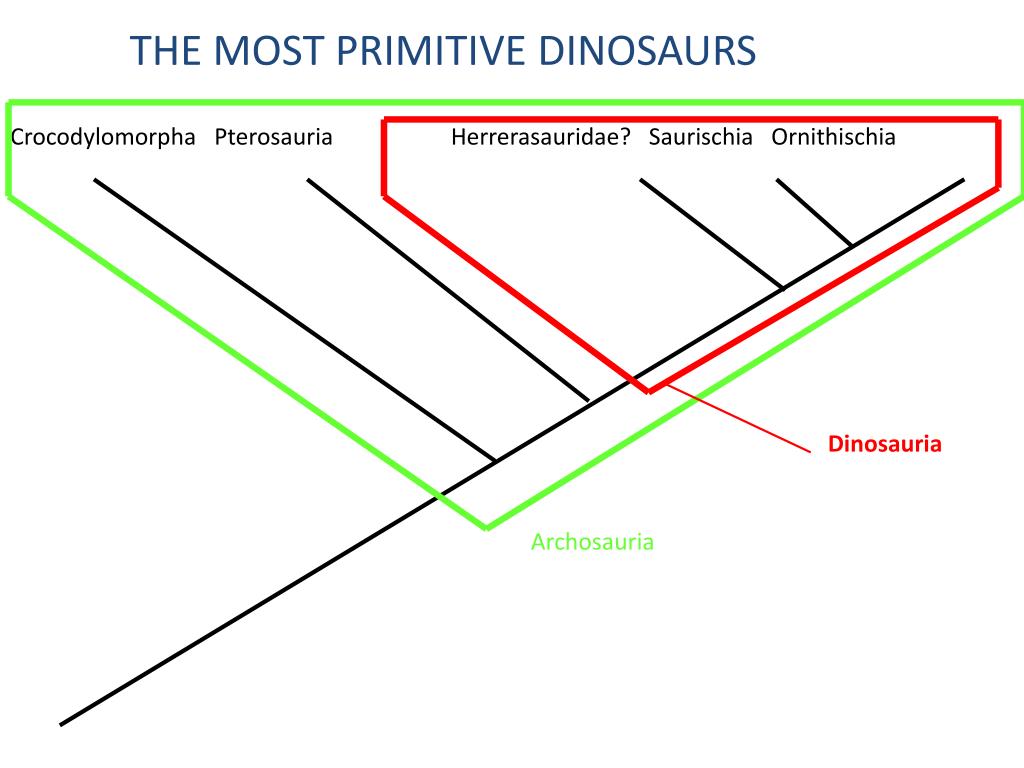 THE MOST PRIMITIVE DINOSAURS

Crocodylomorpha Pterosauria Herrerasauridae? Saurischia Ornithischia

Dinosauria

Archosauria